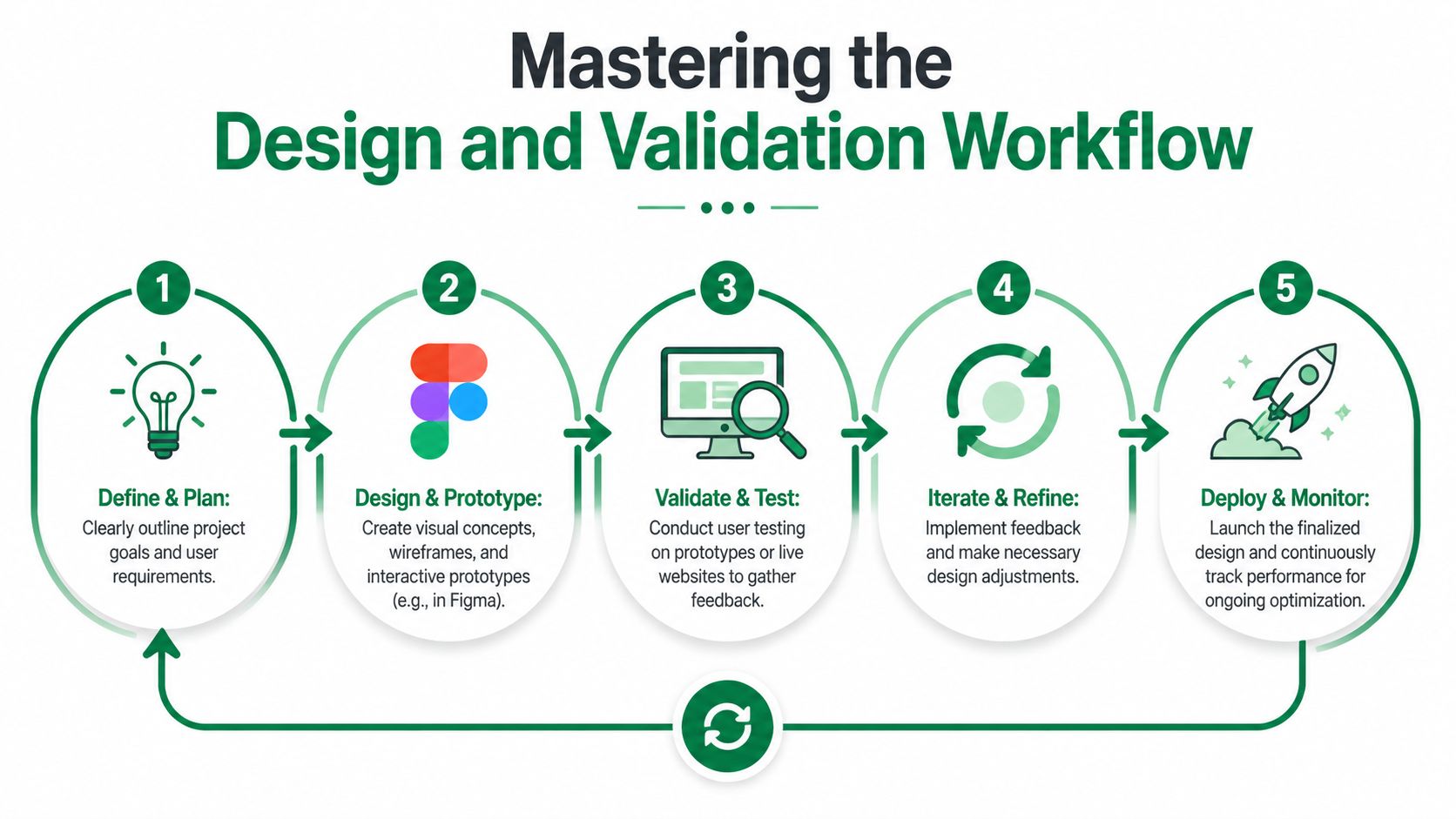 Mastering the
Design and Validation Workflow

1

Define & Plan:
Clearly outline project goals and user requirements.

2

Design & Prototype:
Create visual concepts, wireframes, and interactive prototypes (e.g., in Figma).

3

Validate & Test:
Conduct user testing on prototypes or live websites to gather feedback.

4

Iterate & Refine:
Implement feedback and make necessary design adjustments.

5

Deploy & Monitor:
Launch the finalized design and continuously track performance for ongoing optimization.